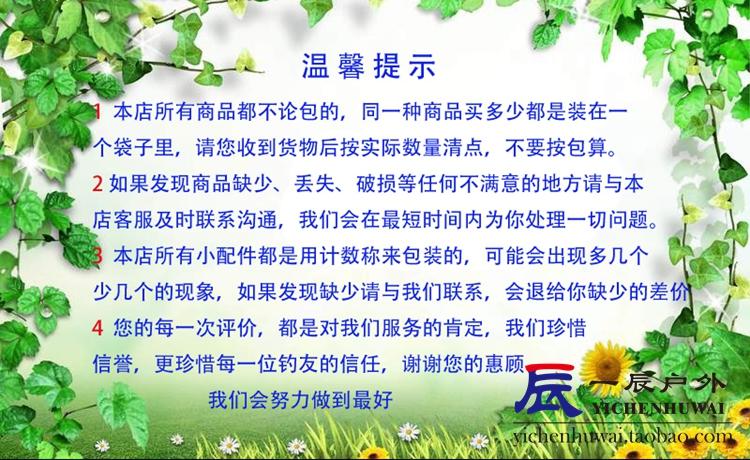 温馨提示

1 本店所有商品都不论包的，同一种商品买多少都是装在一个袋子里，请您收到货物后按实际数量清点，不要按包算。

2 如果发现商品缺少、丢失、破损等任何不满意的地方请与本店客服及时联系沟通，我们会在最短时间内为你处理一切问题。

3 本店所有小配件都是用计数称来包装的，可能会出现多几个少几个的现象，如果发现缺少请与我们联系，会退给你缺少的差价

4 您的每一次评价，都是对我们服务的肯定，我们珍惜信誉，更珍惜每一位钓友的信任，谢谢您的惠顾

我们会努力做到最好

辰 一辰户外 YICHENHUWAI

yichenhuwai.taobao.com